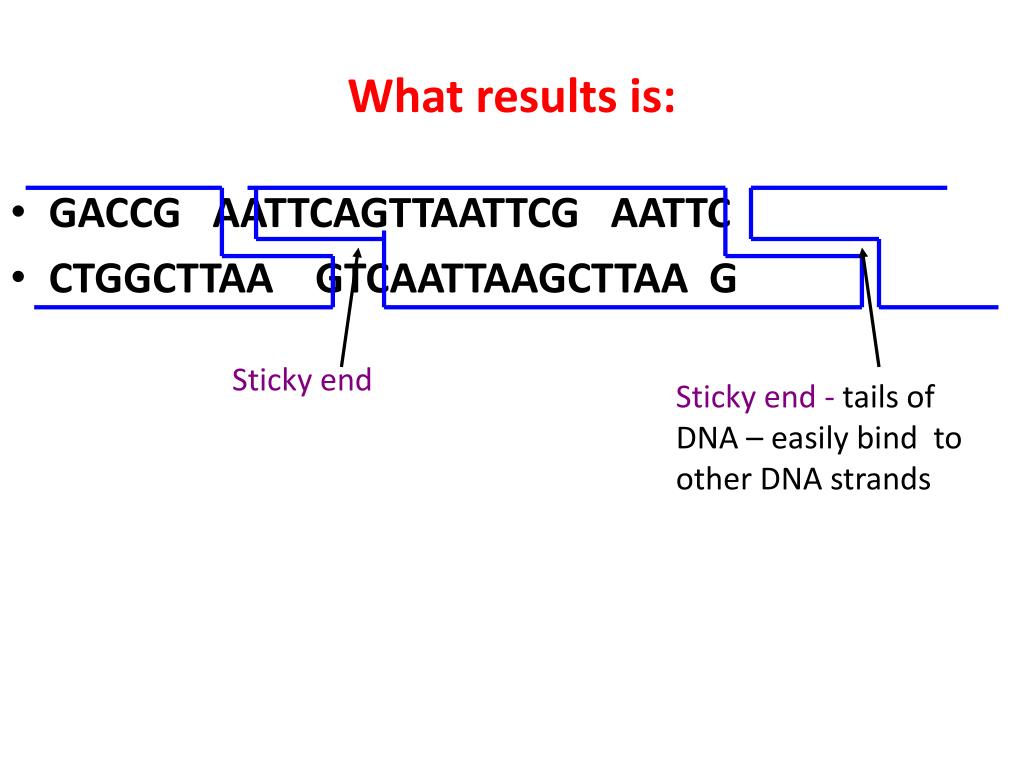 What results is:

• GACCG AATTCAGTTAATTCG AATTC
• CTGGCTTAA GTCAATTAAGCTTAA G

Sticky end

Sticky end - tails of DNA – easily bind to other DNA strands